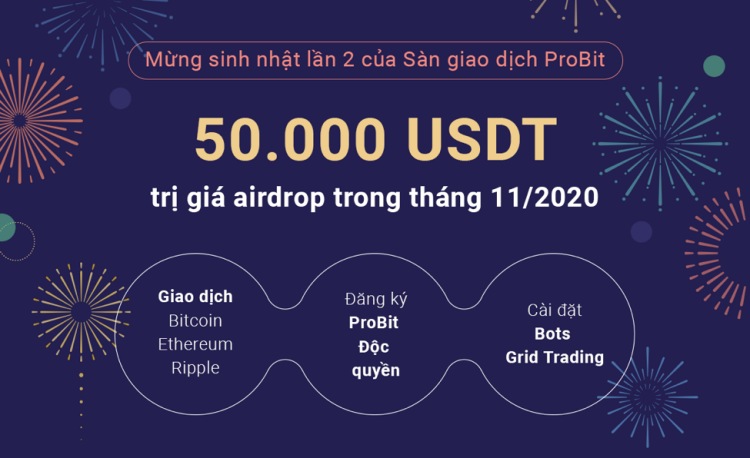 Mừng sinh nhật lần 2 của Sàn giao dịch ProBit

50.000 USDT

trị giá airdrop trong tháng 11/2020

Giao dịch
Bitcoin
Ethereum
Ripple

Đăng ký
ProBit
Độc
quyền

Cài đặt
Bots
Grid Trading